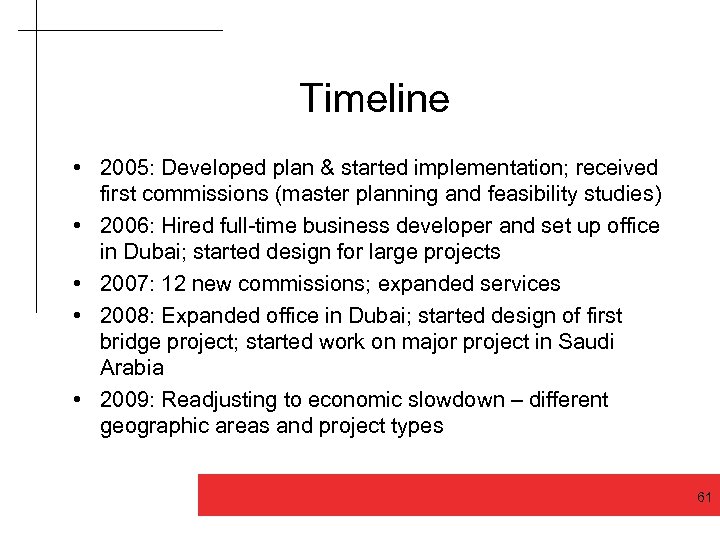 Timeline

• 2005: Developed plan & started implementation; received first commissions (master planning and feasibility studies)
• 2006: Hired full-time business developer and set up office in Dubai; started design for large projects
• 2007: 12 new commissions; expanded services
• 2008: Expanded office in Dubai; started design of first bridge project; started work on major project in Saudi Arabia
• 2009: Readjusting to economic slowdown – different geographic areas and project types

61